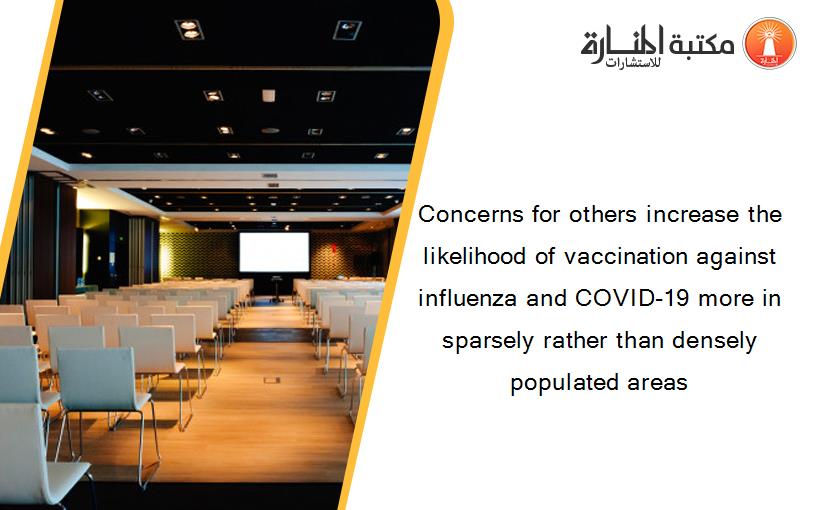 مكتبة المنارة للاستشارات

Concerns for others increase the likelihood of vaccination against influenza and COVID-19 more in sparsely rather than densely populated areas